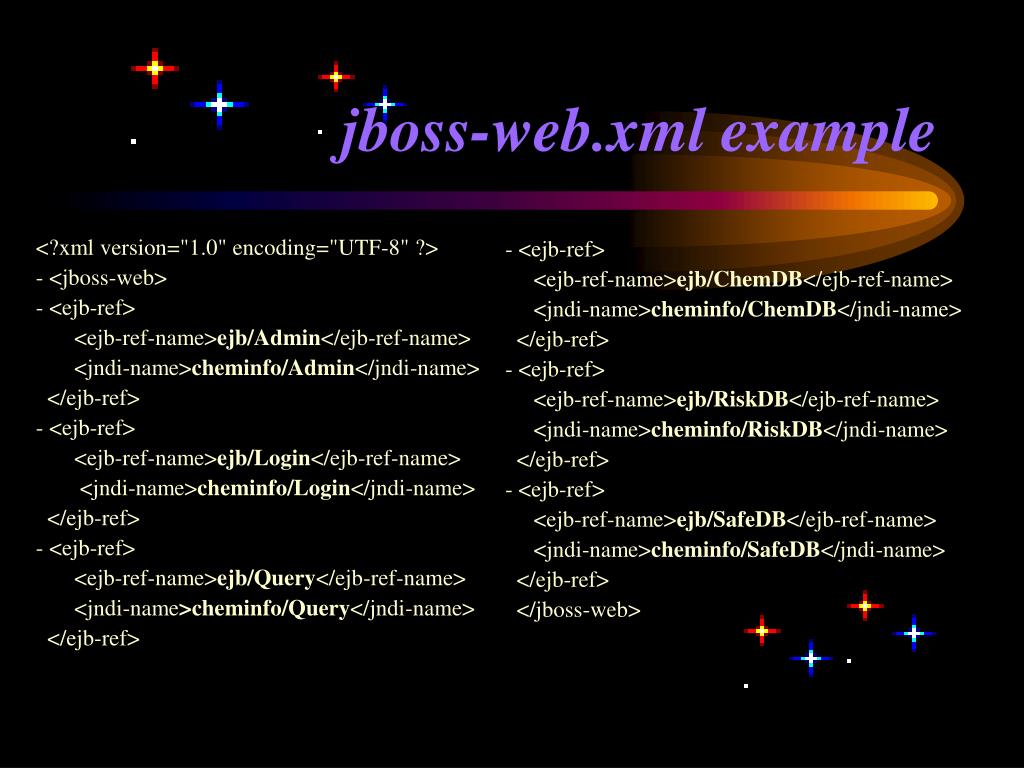 jboss-web.xml example

<?xml version="1.0" encoding="UTF-8" ?>
- <jboss-web>
- <ejb-ref>
<ejb-ref-name>ejb/Admin</ejb-ref-name>
<jndi-name>cheminfo/Admin</jndi-name>
</ejb-ref>
- <ejb-ref>
<ejb-ref-name>ejb/Login</ejb-ref-name>
<jndi-name>cheminfo/Login</jndi-name>
</ejb-ref>
- <ejb-ref>
<ejb-ref-name>ejb/Query</ejb-ref-name>
<jndi-name>cheminfo/Query</jndi-name>
</ejb-ref>

- <ejb-ref>
<ejb-ref-name>ejb/ChemDB</ejb-ref-name>
<jndi-name>cheminfo/ChemDB</jndi-name>
</ejb-ref>
- <ejb-ref>
<ejb-ref-name>ejb/RiskDB</ejb-ref-name>
<jndi-name>cheminfo/RiskDB</jndi-name>
</ejb-ref>
- <ejb-ref>
<ejb-ref-name>ejb/SafeDB</ejb-ref-name>
<jndi-name>cheminfo/SafeDB</jndi-name>
</ejb-ref>
</jboss-web>